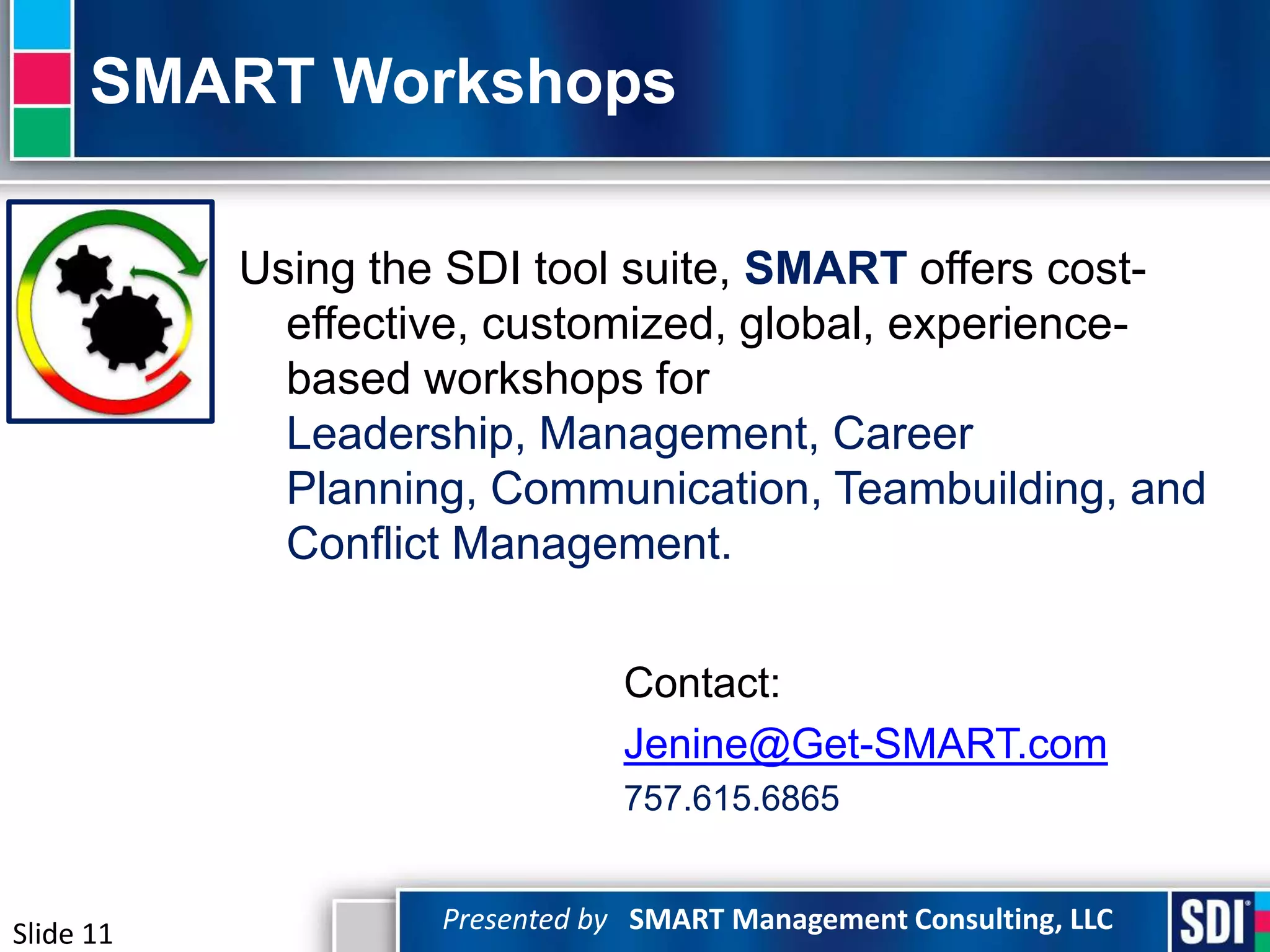 SMART Workshops

Using the SDI tool suite, SMART offers cost-effective, customized, global, experience-based workshops for Leadership, Management, Career Planning, Communication, Teambuilding, and Conflict Management.

Contact:
Jenine@Get-SMART.com
757.615.6865

Slide 11

Presented by SMART Management Consulting, LLC

SDI